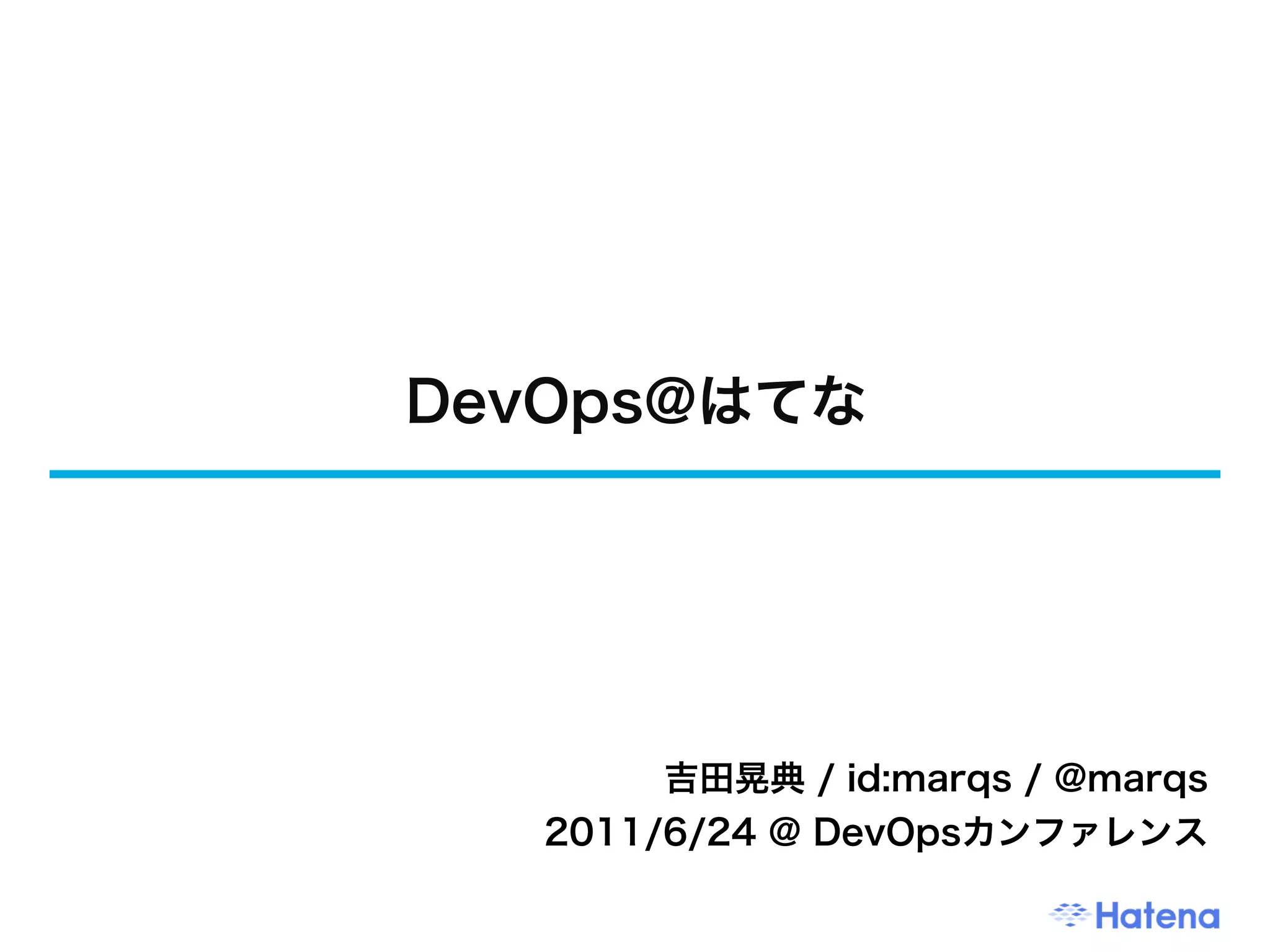 DevOps@はてな

吉田晃典 / id:marqs / @marqs
2011/6/24 @ DevOpsカンファレンス

Hatena